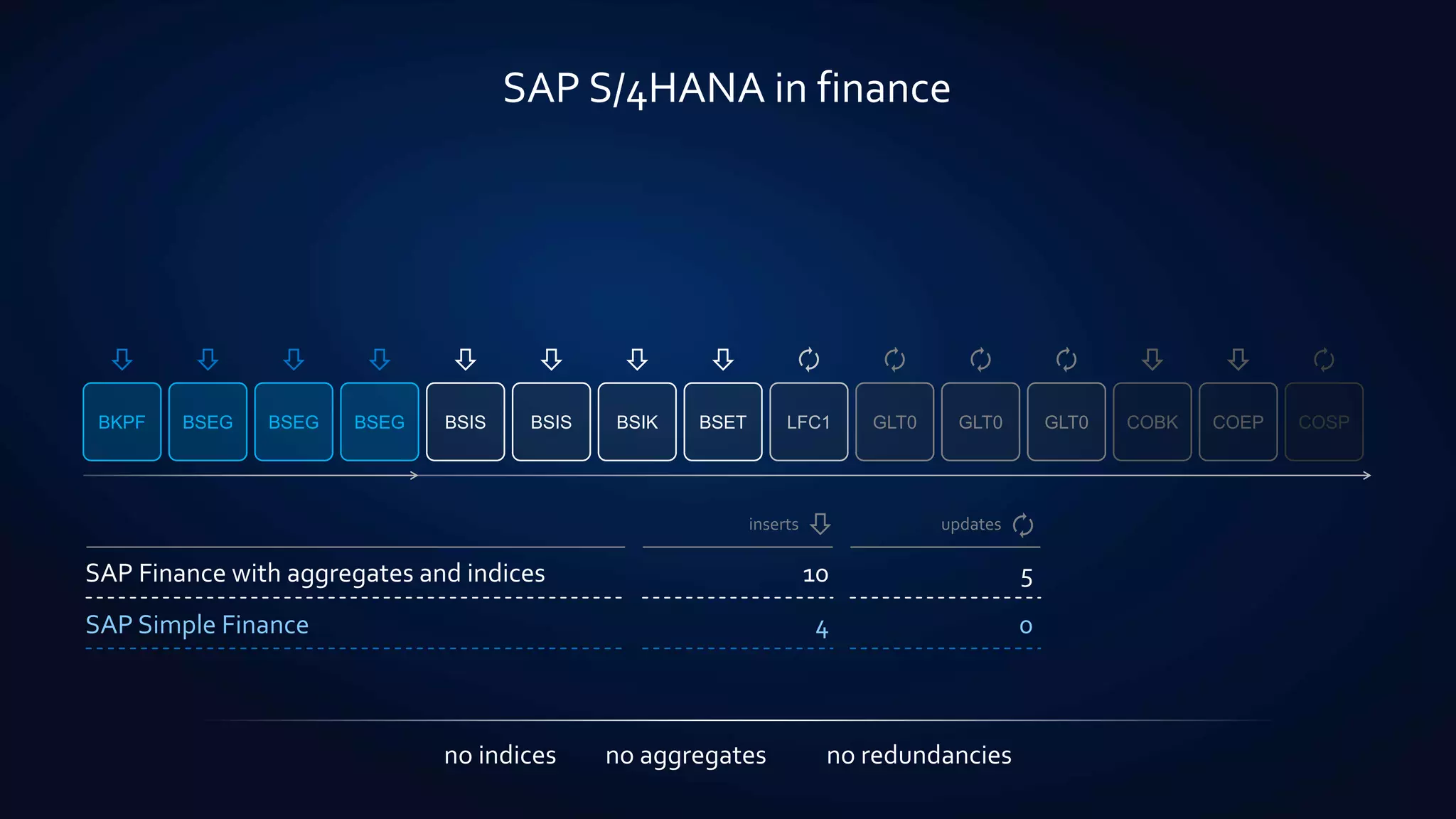 SAP S/4HANA in finance

BKPF BSEG BSEG BSEG BSIS BSIS BSIK BSET LFC1 GLT0 GLT0 GLT0 COBK COEP COSP

| | inserts | updates |
|---|---|---|
| SAP Finance with aggregates and indices | 10 | 5 |
| SAP Simple Finance | 4 | 0 |

no indices no aggregates no redundancies